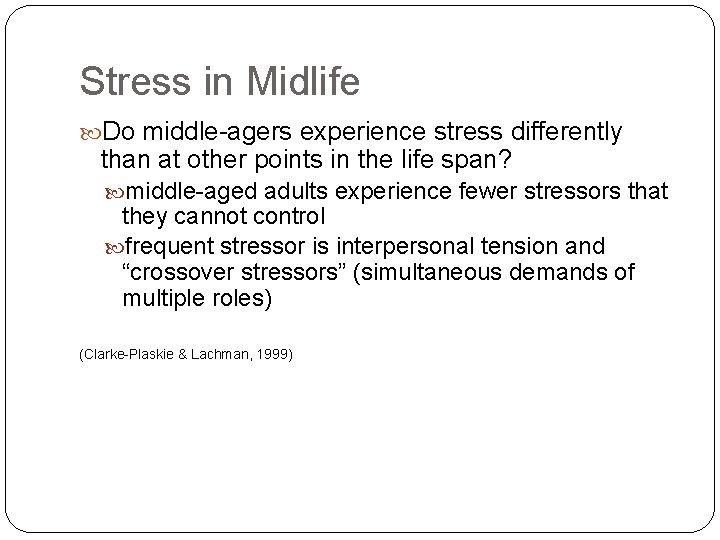 Stress in Midlife

Do middle-agers experience stress differently than at other points in the life span?

middle-aged adults experience fewer stressors that they cannot control

frequent stressor is interpersonal tension and “crossover stressors” (simultaneous demands of multiple roles)

(Clarke-Plaskie & Lachman, 1999)